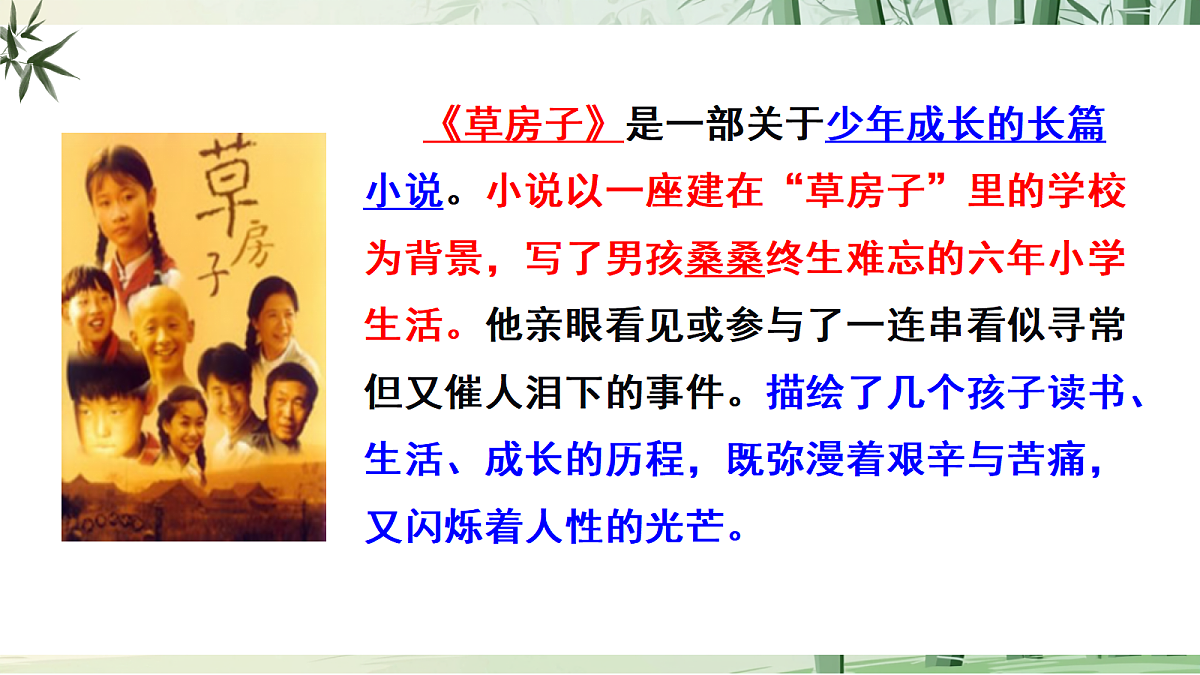 草房子

《草房子》是一部关于少年成长的长篇小说。小说以一座建在“草房子”里的学校为背景，写了男孩桑桑终生难忘的六年小学生活。他亲眼看见或参与了一连串看似寻常但又催人泪下的事件。描绘了几个孩子读书、生活、成长的历程，既弥漫着艰辛与苦痛，又闪烁着人性的光芒。